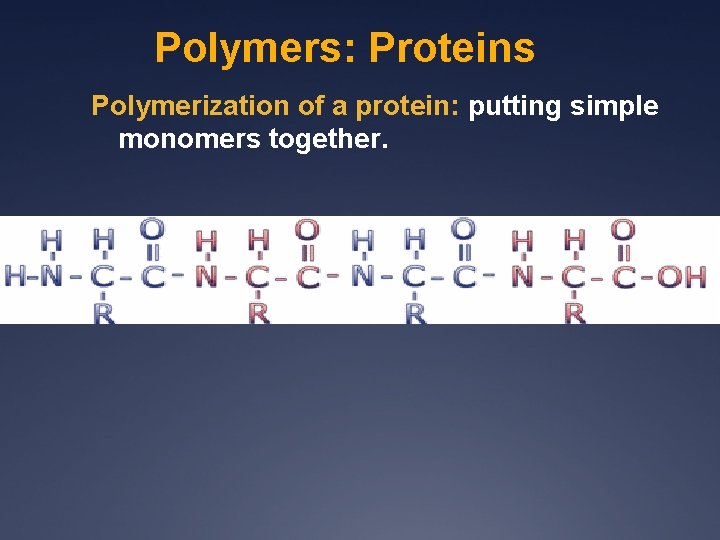 Polymers: Proteins

Polymerization of a protein: putting simple monomers together.

H H O H H O H H O H H O
H-N-C-C-N-C-C-N-C-C-N-C-C-OH
R R R R